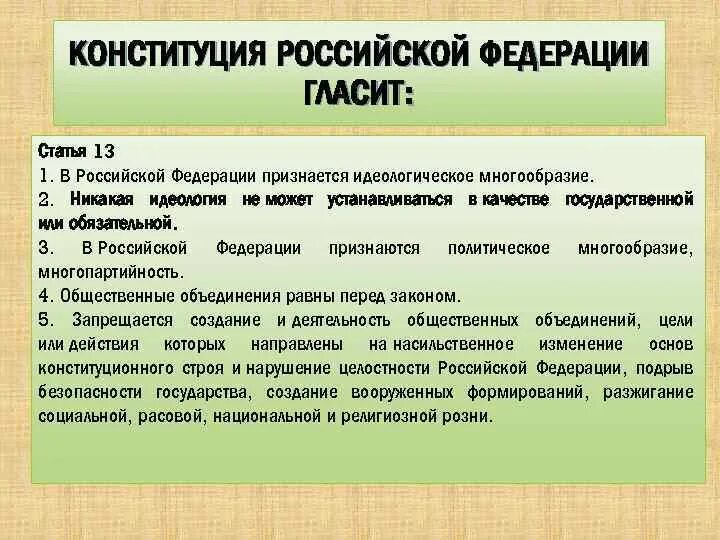 КОНСТИТУЦИЯ РОССИЙСКОЙ ФЕДЕРАЦИИ ГЛАСИТ:

Статья 13
1. В Российской Федерации признается идеологическое многообразие.
2. Никакая идеология не может устанавливаться в качестве государственной или обязательной.
3. В Российской Федерации признаются политическое многообразие, многопартийность.
4. Общественные объединения равны перед законом.
5. Запрещается создание и деятельность общественных объединений, цели или действия которых направлены на насильственное изменение основ конституционного строя и нарушение целостности Российской Федерации, подрыв безопасности государства, создание вооруженных формирований, разжигание социальной, расовой, национальной и религиозной розни.